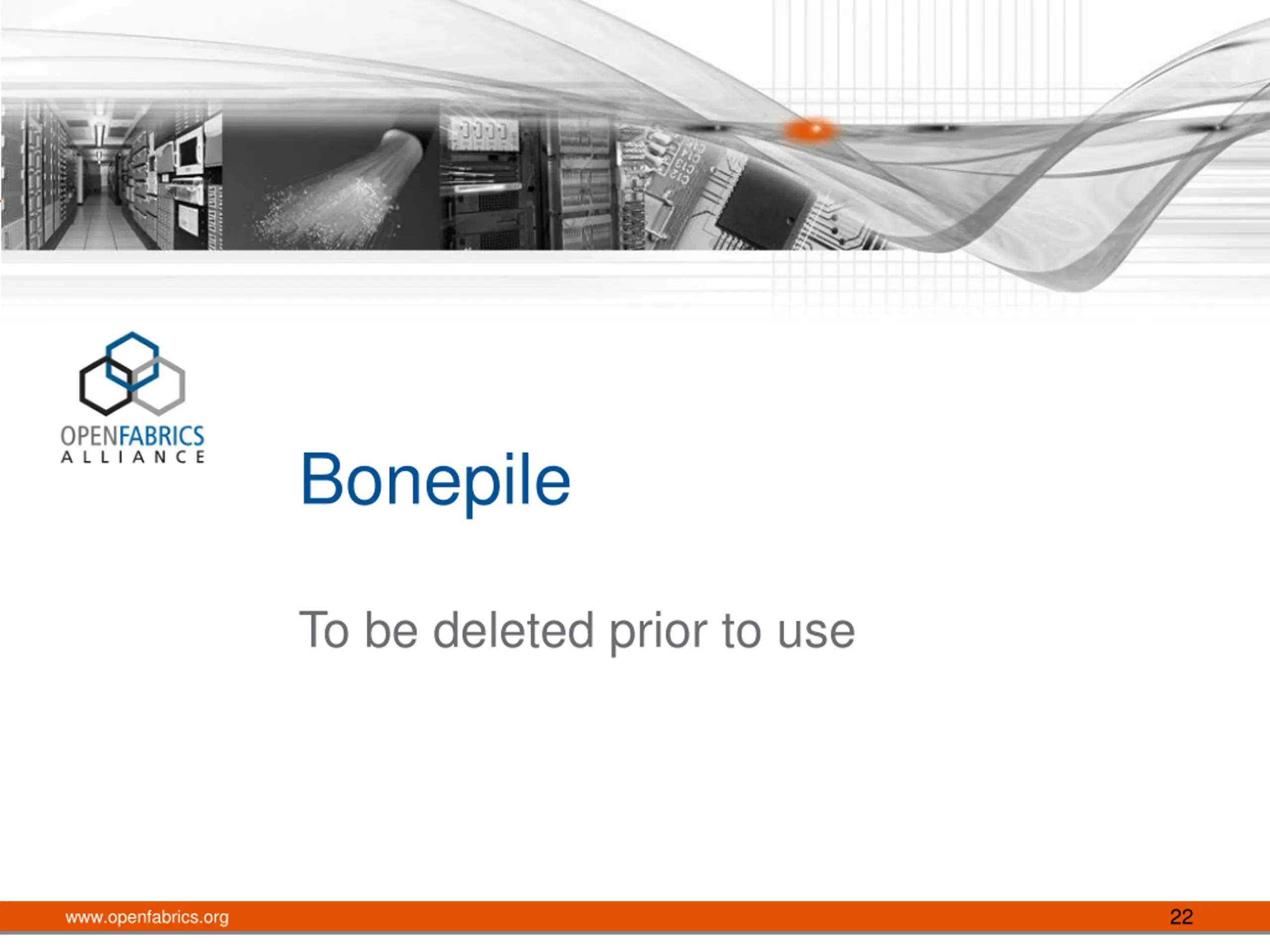 OPENFABRICS
ALLIANCE

Bonepile

To be deleted prior to use

www.openfabrics.org

22